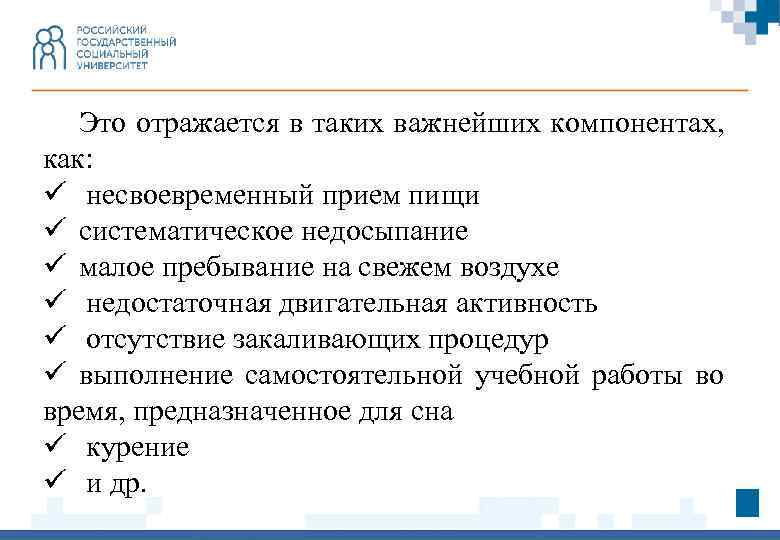 РОССИЙСКИЙ
ГОСУДАРСТВЕННЫЙ
СОЦИАЛЬНЫЙ
УНИВЕРСИТЕТ

Это отражается в таких важнейших компонентах, как:
✓ несвоевременный прием пищи
✓ систематическое недосыпание
✓ малое пребывание на свежем воздухе
✓ недостаточная двигательная активность
✓ отсутствие закаливающих процедур
✓ выполнение самостоятельной учебной работы во время, предназначенное для сна
✓ курение
✓ и др.